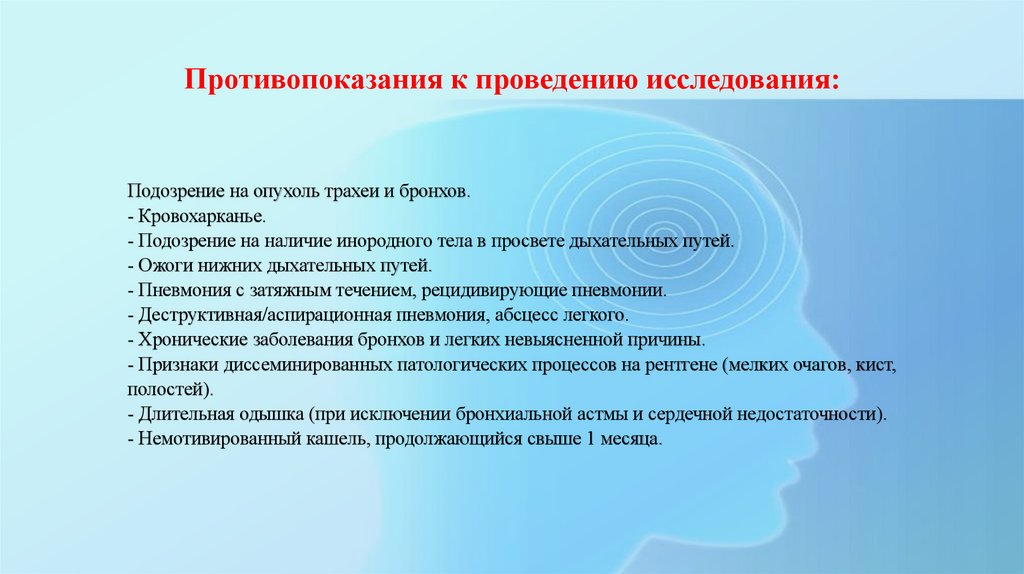 Противопоказания к проведению исследования:

Подозрение на опухоль трахеи и бронхов.
- Кровохарканье.
- Подозрение на наличие инородного тела в просвете дыхательных путей.
- Ожоги нижних дыхательных путей.
- Пневмония с затяжным течением, рецидивирующие пневмонии.
- Деструктивная/аспирационная пневмония, абсцесс легкого.
- Хронические заболевания бронхов и легких невыясненной причины.
- Признаки диссеминированных патологических процессов на рентгене (мелких очагов, кист, полостей).
- Длительная одышка (при исключении бронхиальной астмы и сердечной недостаточности).
- Немотивированный кашель, продолжающийся свыше 1 месяца.